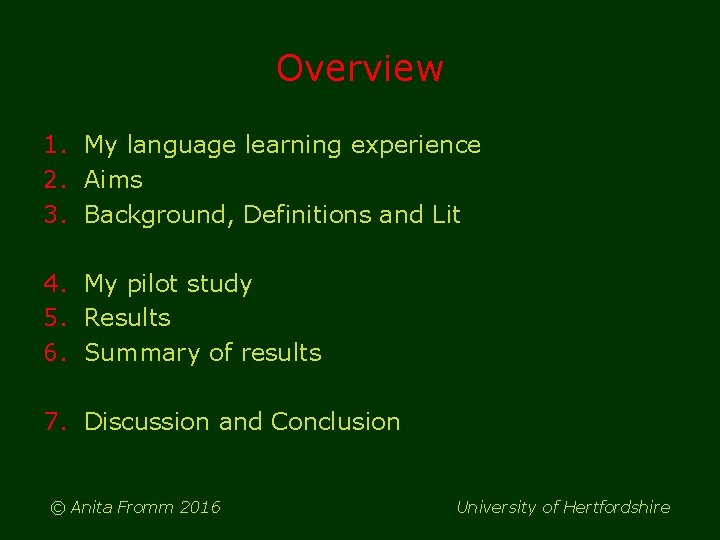 Overview

1. My language learning experience
2. Aims
3. Background, Definitions and Lit

4. My pilot study
5. Results
6. Summary of results

7. Discussion and Conclusion

© Anita Fromm 2016

University of Hertfordshire